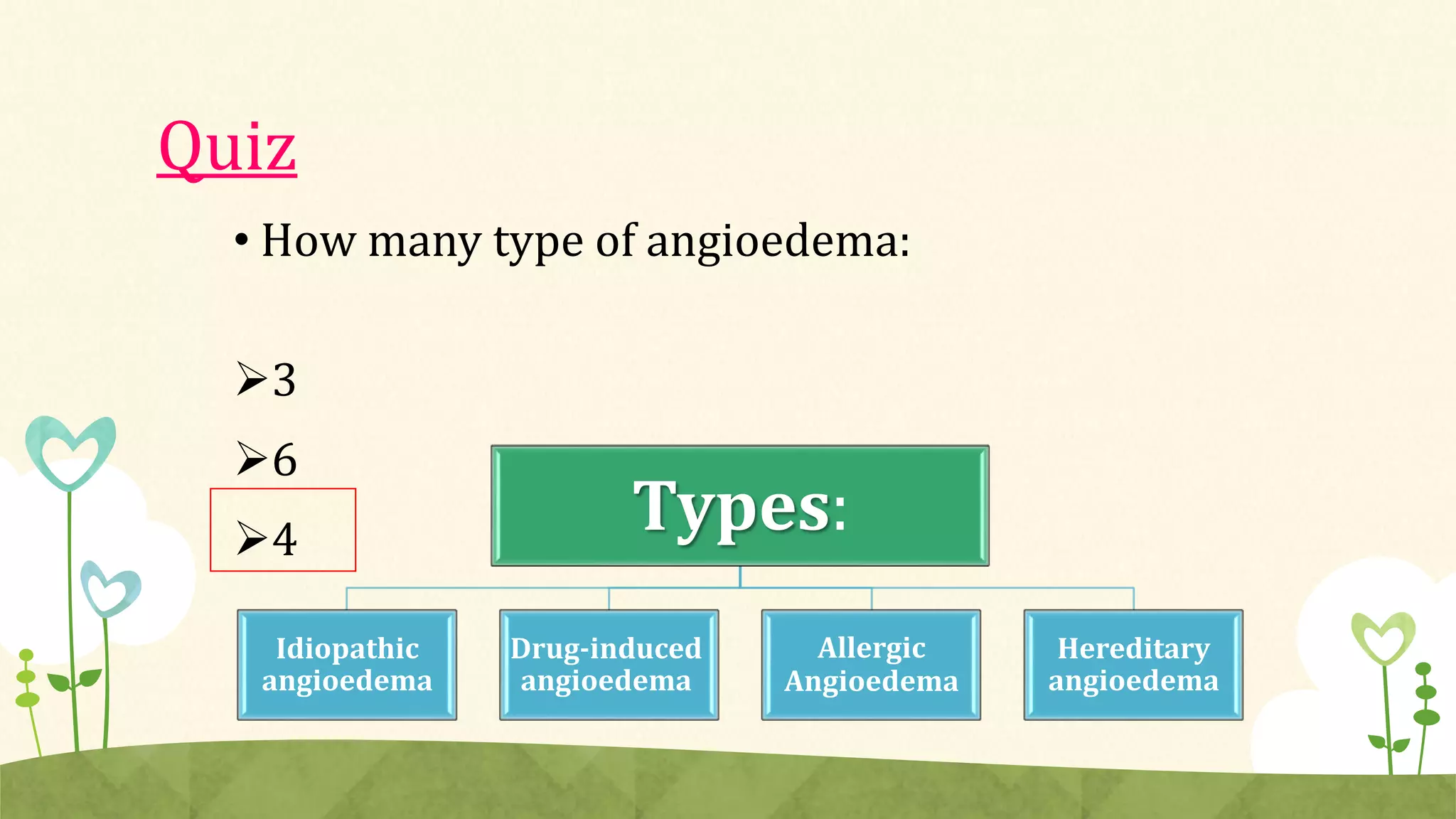 Quiz

• How many type of angioedema:

➢3

➢6

➢4

Types:

Idiopathic angioedema

Drug-induced angioedema

Allergic Angioedema

Hereditary angioedema